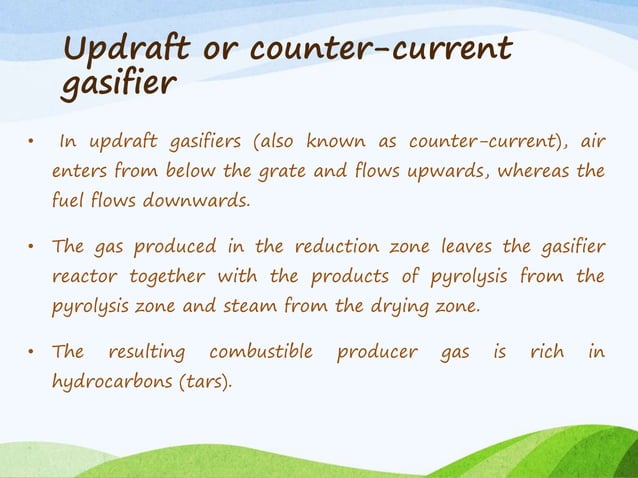 Updraft or counter-current gasifier

• In updraft gasifiers (also known as counter-current), air enters from below the grate and flows upwards, whereas the fuel flows downwards.

• The gas produced in the reduction zone leaves the gasifier reactor together with the products of pyrolysis from the pyrolysis zone and steam from the drying zone.

• The resulting combustible producer gas is rich in hydrocarbons (tars).